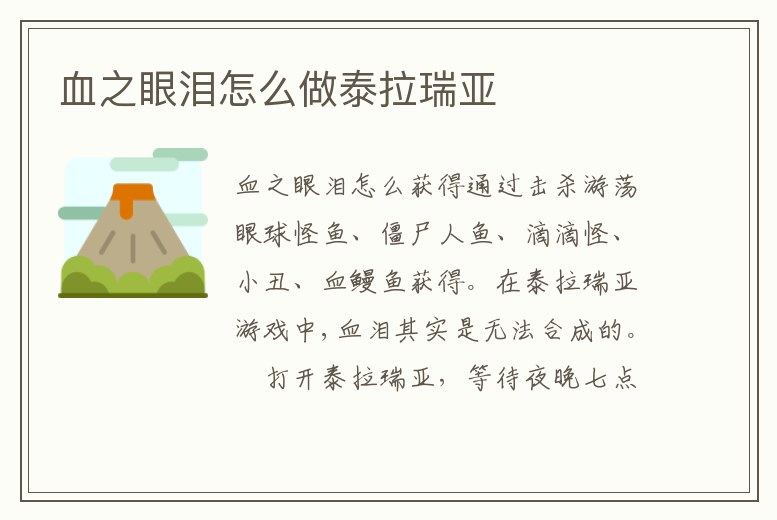 血之眼泪怎么做泰拉瑞亚

血之眼泪怎么获得通过击杀游荡眼球怪鱼、僵尸人鱼、滴滴怪、小丑、血鳗鱼获得。在泰拉瑞亚游戏中，血泪其实是无法合成的。

打开泰拉瑞亚，等待夜晚七点